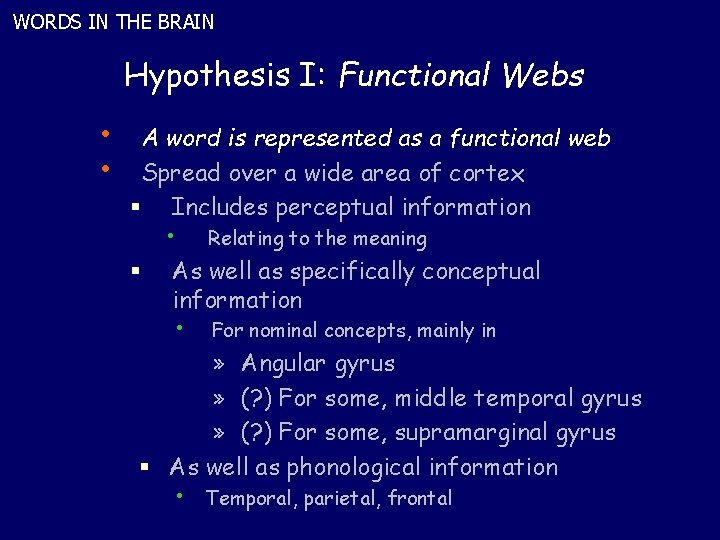 WORDS IN THE BRAIN

Hypothesis I: Functional Webs

• A word is represented as a functional web
• Spread over a wide area of cortex
  ▪ Includes perceptual information
    • Relating to the meaning
  ▪ As well as specifically conceptual information
    • For nominal concepts, mainly in
      » Angular gyrus
      » (?) For some, middle temporal gyrus
      » (?) For some, supramarginal gyrus
  ▪ As well as phonological information
    • Temporal, parietal, frontal